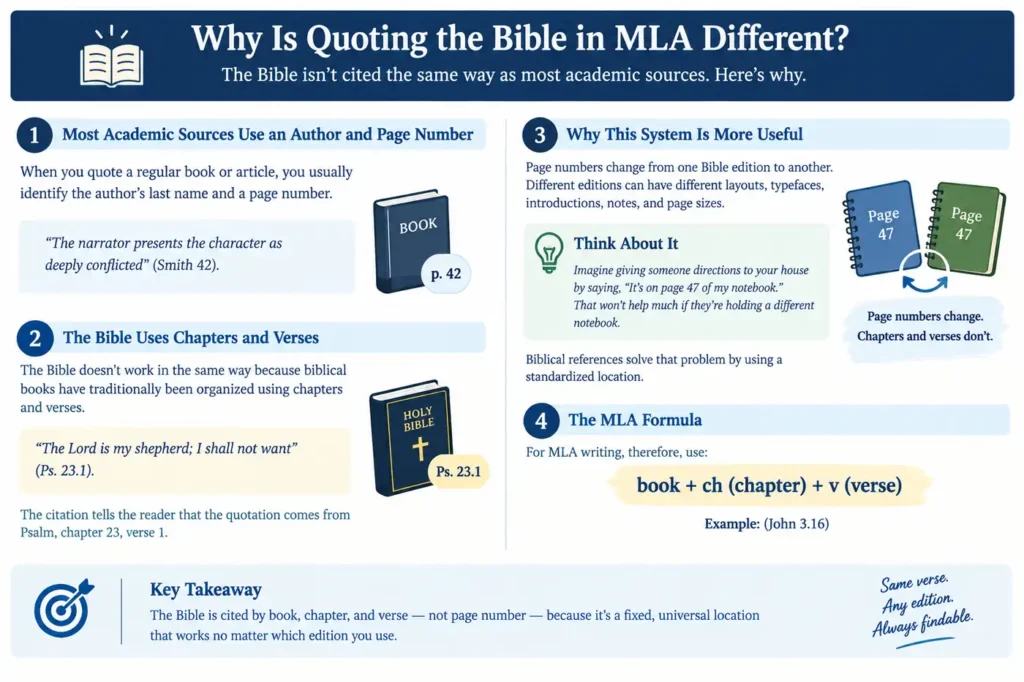 Why Is Quoting the Bible in MLA Different?

The Bible isn't cited the same way as most academic sources. Here's why.

1 Most Academic Sources Use an Author and Page Number

When you quote a regular book or article, you usually identify the author's last name and a page number.

"The narrator presents the character as deeply conflicted" (Smith 42).

BOOK

p. 42

2 The Bible Uses Chapters and Verses

The Bible doesn't work in the same way because biblical books have traditionally been organized using chapters and verses.

"The Lord is my shepherd; I shall not want" (Ps. 23.1).

HOLY BIBLE

Ps. 23.1

The citation tells the reader that the quotation comes from Psalm, chapter 23, verse 1.

3 Why This System Is More Useful

Page numbers change from one Bible edition to another. Different editions can have different layouts, typefaces, introductions, notes, and page sizes.

Think About It

Imagine giving someone directions to your house by saying, "It's on page 47 of my notebook." That won't help much if they're holding a different notebook.

Page 47

Page 47

Page numbers change. Chapters and verses don't.

Biblical references solve that problem by using a standardized location.

4 The MLA Formula

For MLA writing, therefore, use:

book + ch (chapter) + v (verse)

Example: (John 3.16)

Key Takeaway

The Bible is cited by book, chapter, and verse — not page number — because it's a fixed, universal location that works no matter which edition you use.

Same verse. Any edition. Always findable.